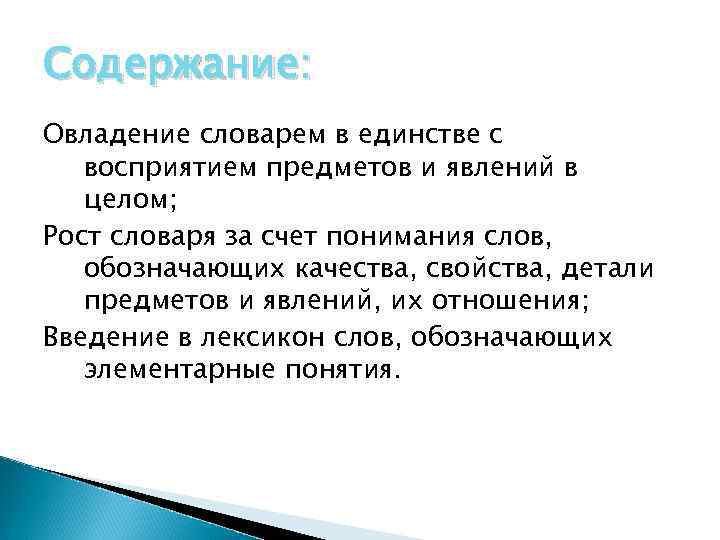 Содержание:

Овладение словарем в единстве с восприятием предметов и явлений в целом;

Рост словаря за счет понимания слов, обозначающих качества, свойства, детали предметов и явлений, их отношения;

Введение в лексикон слов, обозначающих элементарные понятия.